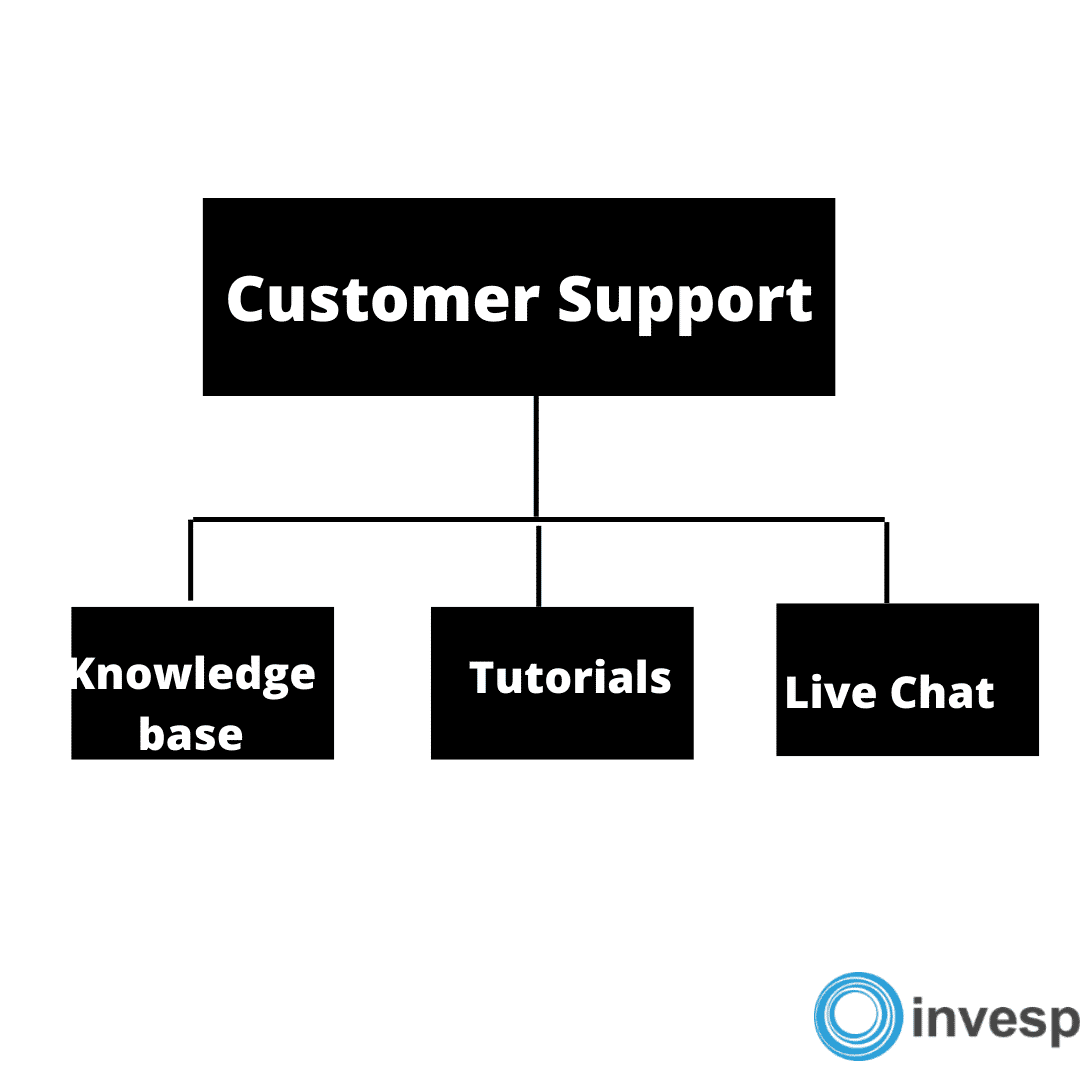 Customer Support

Knowledge base

Tutorials

Live Chat

invesp